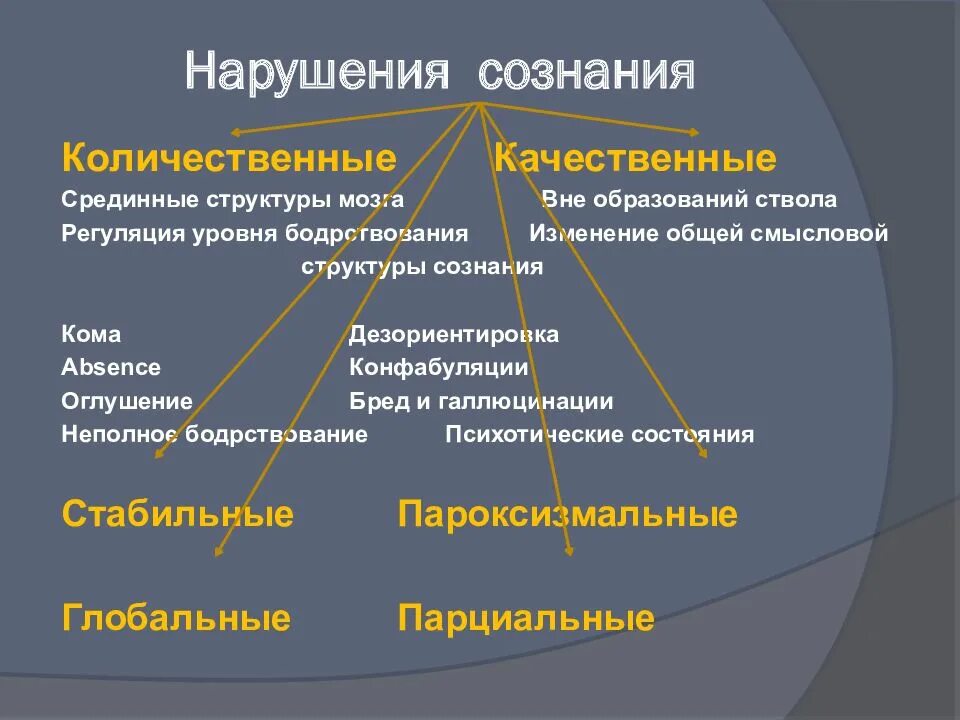 Нарушения сознания

Количественные Качественные

Срединные структуры мозга Вне образований ствола

Регуляция уровня бодрствования Изменение общей смысловой структуры сознания

Кома Дезориентировка

Absence Конфабуляции

Оглушение Бред и галлюцинации

Неполное бодрствование Психотические состояния

Стабильные Пароксизмальные

Глобальные Парциальные